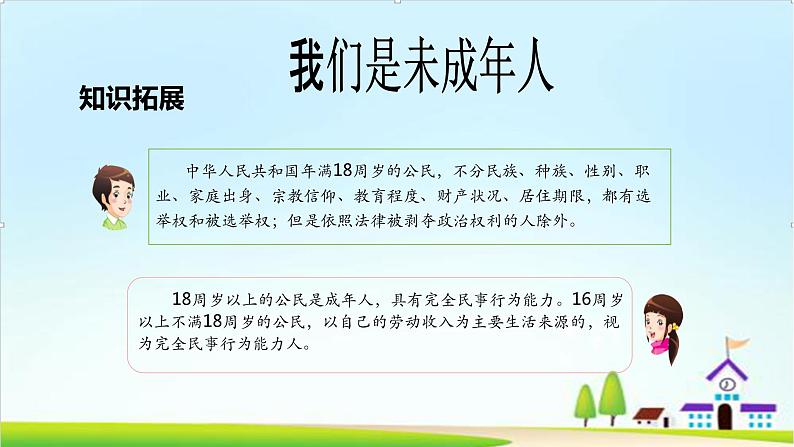 我们是未成年人

知识拓展

中华人民共和国年满18周岁的公民，不分民族、种族、性别、职业、家庭出身、宗教信仰、教育程度、财产状况、居住期限，都有选举权和被选举权；但是依照法律被剥夺政治权利的人除外。

18周岁以上的公民是成年人，具有完全民事行为能力。16周岁以上不满18周岁的公民，以自己的劳动收入为主要生活来源的，视为完全民事行为能力人。